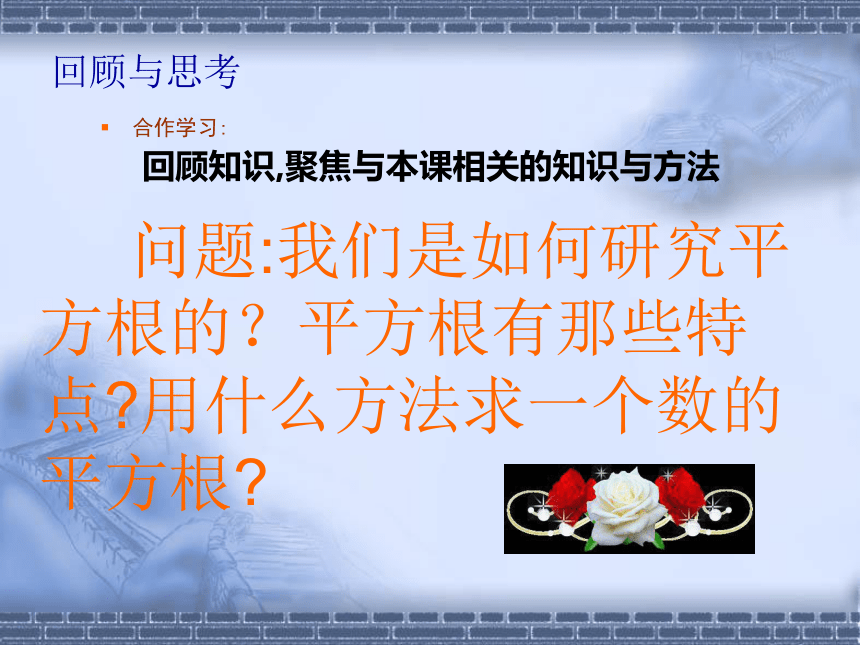 回顾与思考

▪ 合作学习：

回顾知识,聚焦与本课相关的知识与方法

问题:我们是如何研究平方根的？平方根有那些特点?用什么方法求一个数的平方根?